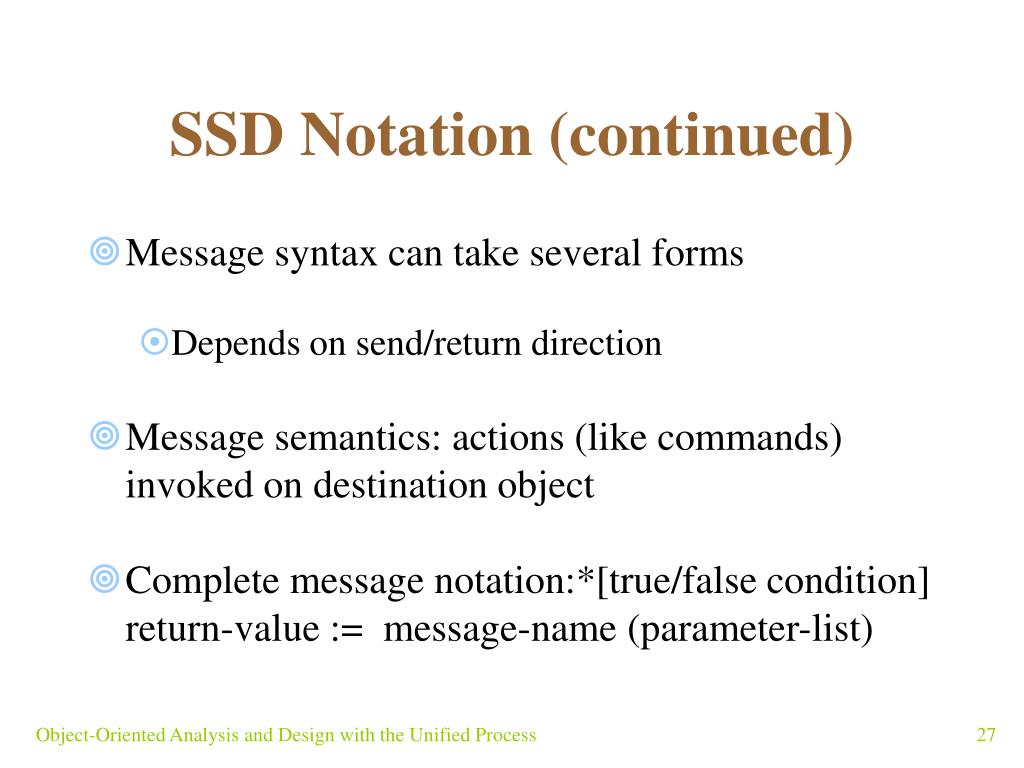 SSD Notation (continued)

Message syntax can take several forms

Depends on send/return direction

Message semantics: actions (like commands) invoked on destination object

Complete message notation:*[true/false condition] return-value := message-name (parameter-list)

Object-Oriented Analysis and Design with the Unified Process

27